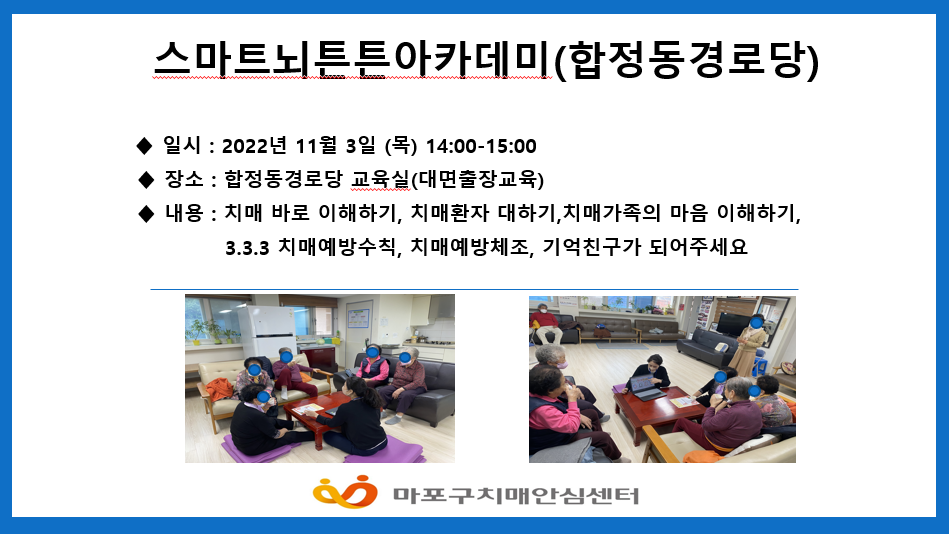 스마트뇌튼튼아카데미(합정동경로당)

◆ 일시 : 2022년 11월 3일 (목) 14:00-15:00

◆ 장소 : 합정동경로당 교육실(대면출장교육)

◆ 내용 : 치매 바로 이해하기, 치매환자 대하기,치매가족의 마음 이해하기, 3.3.3 치매예방수칙, 치매예방체조, 기억친구가 되어주세요

마포구치매안심센터